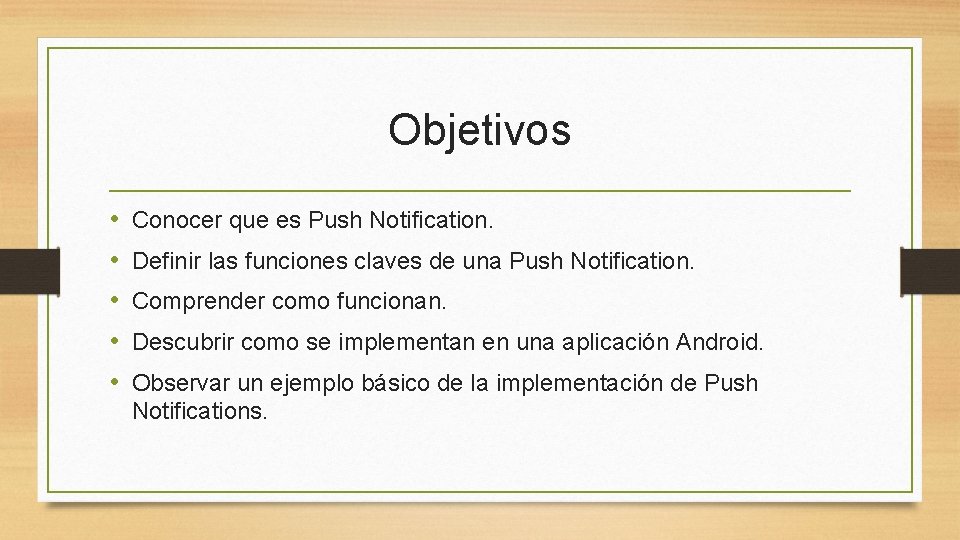 Objetivos

• Conocer que es Push Notification.
• Definir las funciones claves de una Push Notification.
• Comprender como funcionan.
• Descubrir como se implementan en una aplicación Android.
• Observar un ejemplo básico de la implementación de Push Notifications.